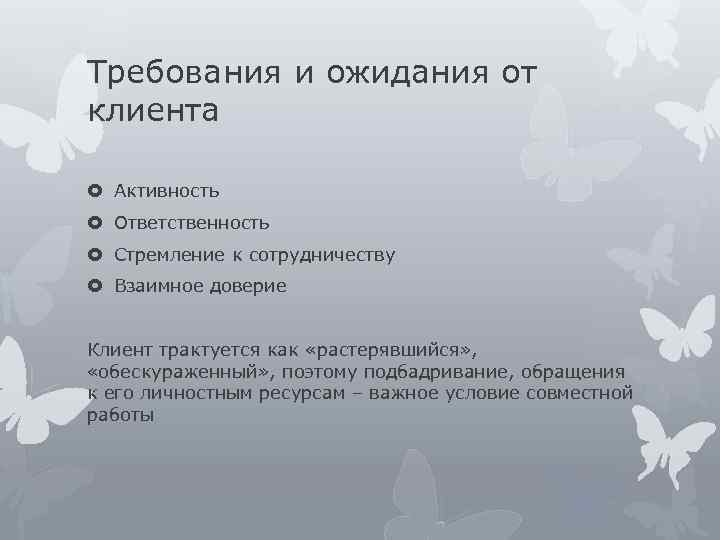 Требования и ожидания от клиента

Активность
Ответственность
Стремление к сотрудничеству
Взаимное доверие

Клиент трактуется как «растерявшийся», «обескураженный», поэтому подбадривание, обращения к его личностным ресурсам – важное условие совместной работы